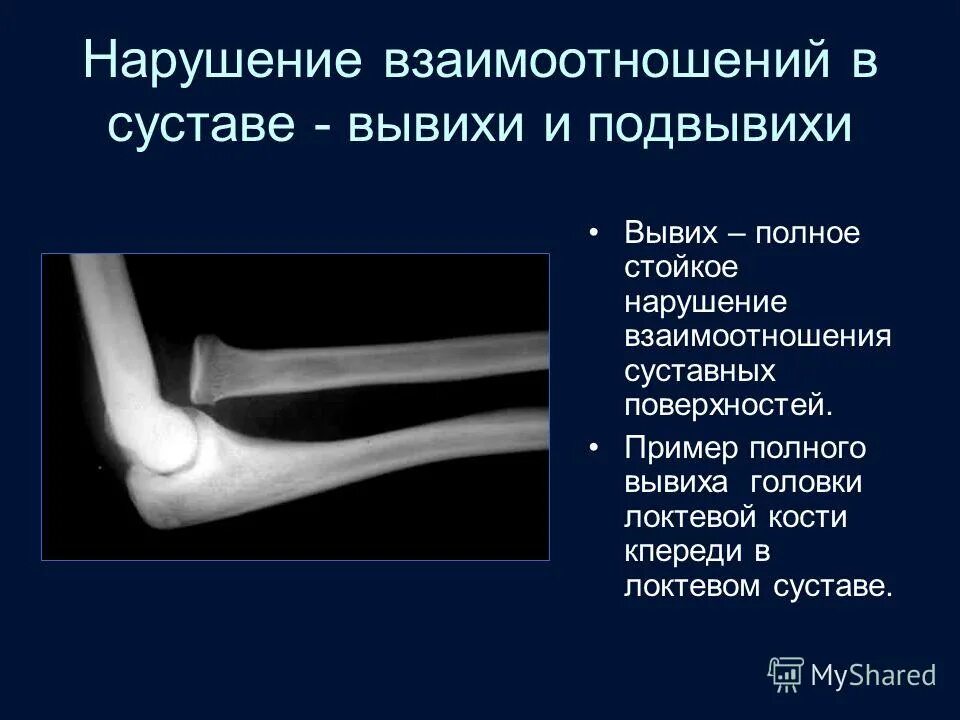 Нарушение взаимоотношений в суставе - вывихи и подвывихи

• Вывих – полное стойкое нарушение взаимоотношения суставных поверхностей.
• Пример полного вывиха головки локтевой кости кпереди в локтевом суставе.

MyShared